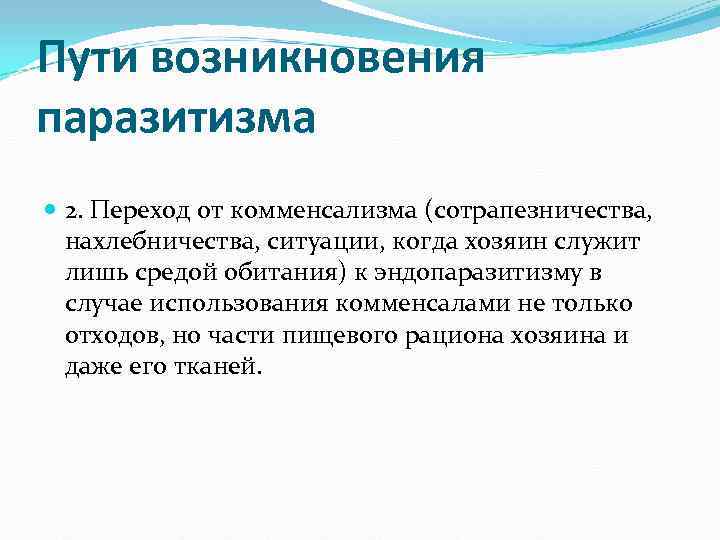 Пути возникновения паразитизма

2. Переход от комменсализма (сотрапезничества, нахлебничества, ситуации, когда хозяин служит лишь средой обитания) к эндопаразитизму в случае использования комменсалами не только отходов, но части пищевого рациона хозяина и даже его тканей.